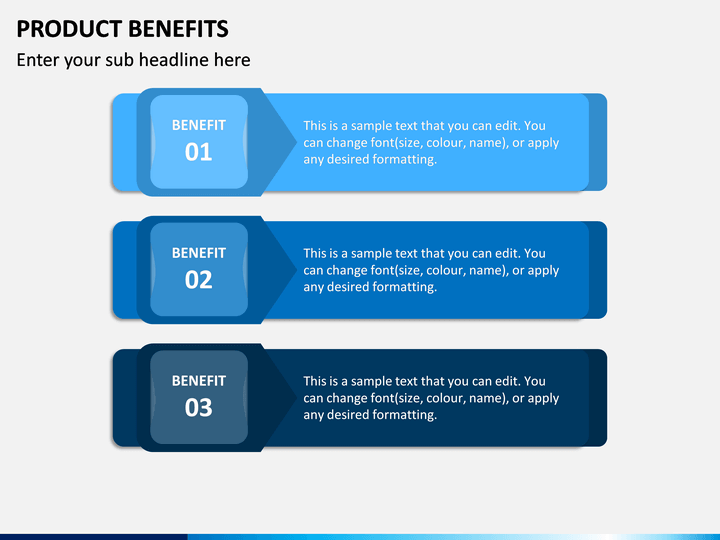 PRODUCT BENEFITS

Enter your sub headline here

BENEFIT
01

This is a sample text that you can edit. You can change font(size, colour, name), or apply any desired formatting.

BENEFIT
02

This is a sample text that you can edit. You can change font(size, colour, name), or apply any desired formatting.

BENEFIT
03

This is a sample text that you can edit. You can change font(size, colour, name), or apply any desired formatting.